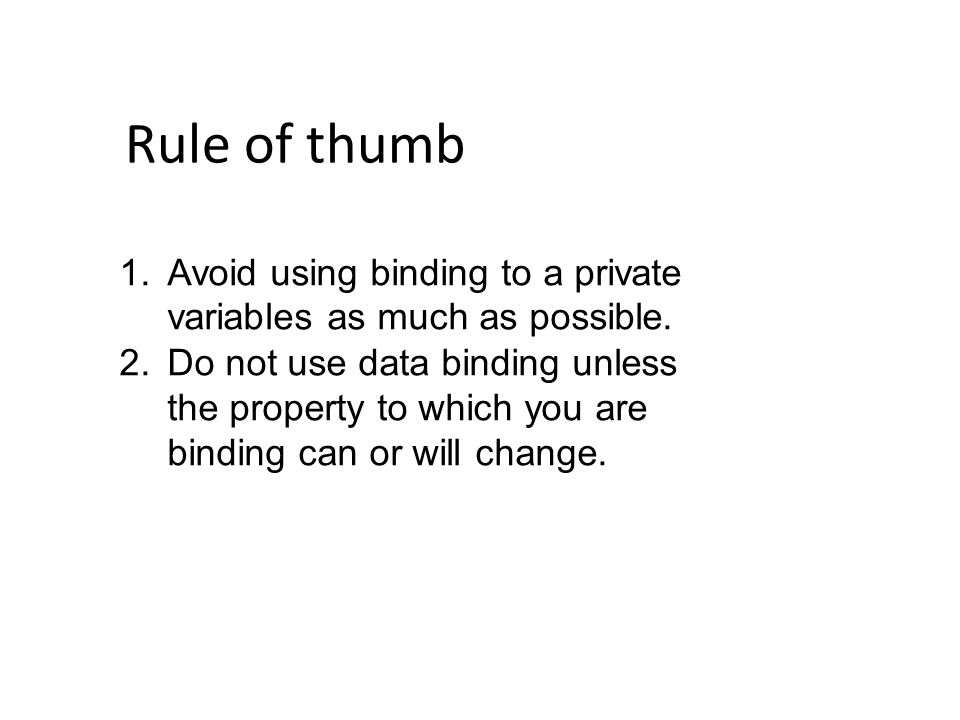 Rule of thumb

1. Avoid using binding to a private variables as much as possible.
2. Do not use data binding unless the property to which you are binding can or will change.